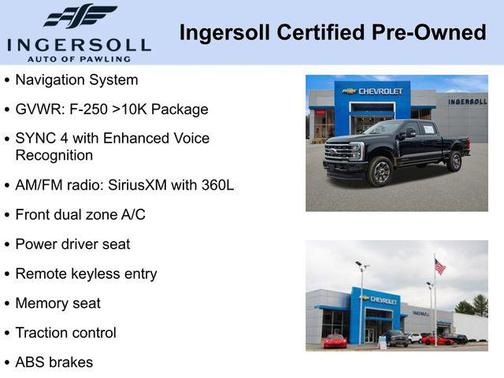 INGERSOLL
AUTO OF PAWLING

Ingersoll Certified Pre-Owned

• Navigation System
• GVWR: F-250 >10K Package
• SYNC 4 with Enhanced Voice Recognition
• AM/FM radio: SiriusXM with 360L
• Front dual zone A/C
• Power driver seat
• Remote keyless entry
• Memory seat
• Traction control
• ABS brakes

CHEVROLET
INGERSOLL

CHEVROLET
INGERSOLL